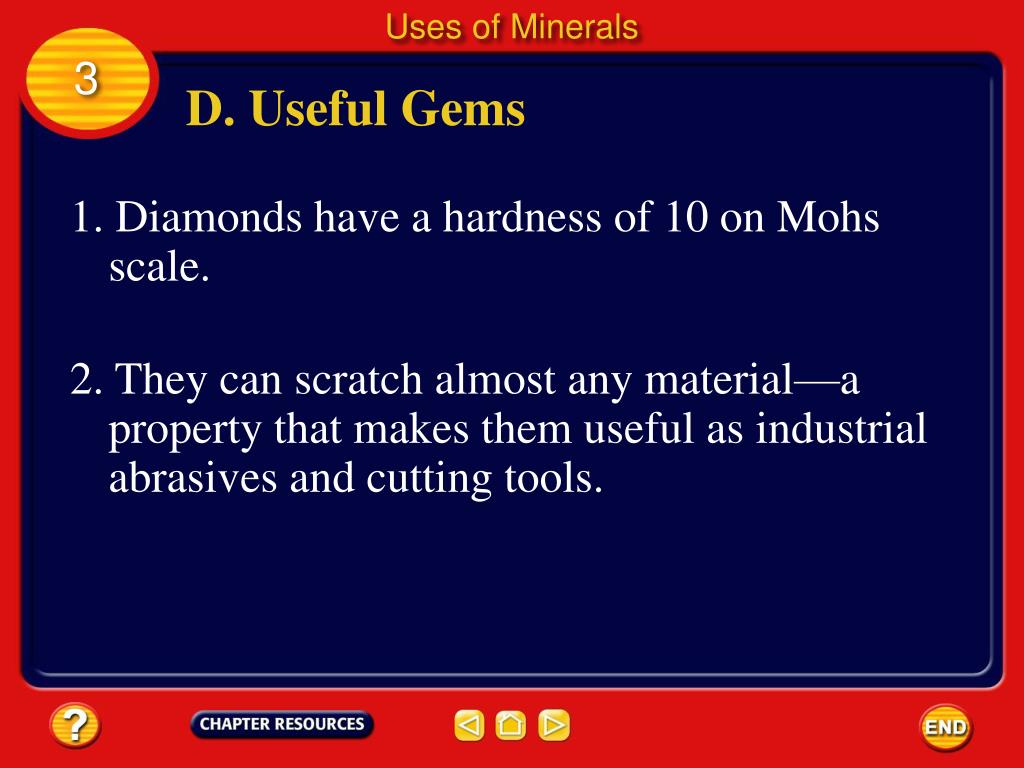 Uses of Minerals

3

D. Useful Gems

1. Diamonds have a hardness of 10 on Mohs scale.

2. They can scratch almost any material—a property that makes them useful as industrial abrasives and cutting tools.

?

CHAPTER RESOURCES

END